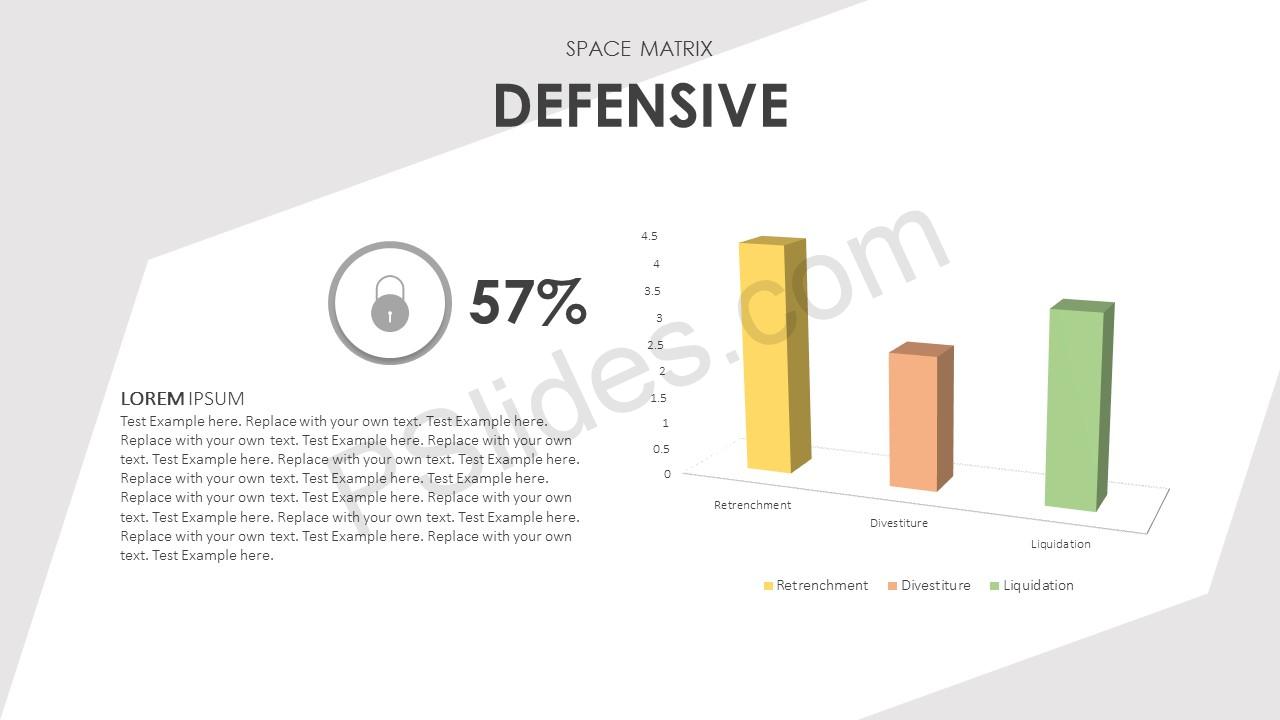 SPACE MATRIX

DEFENSIVE

57%

LOREM IPSUM
Test Example here. Replace with your own text. Test Example here. Replace with your own text. Test Example here. Replace with your own text. Test Example here. Replace with your own text. Test Example here. Replace with your own text. Test Example here. Test Example here. Replace with your own text. Test Example here. Replace with your own text. Test Example here. Replace with your own text. Test Example here. Replace with your own text. Test Example here. Replace with your own text. Test Example here.

4.5
4
3.5
3
2.5
2
1.5
1
0.5
0

Retrenchment
Divestiture
Liquidation

Retrenchment Divestiture Liquidation

Pslides.com